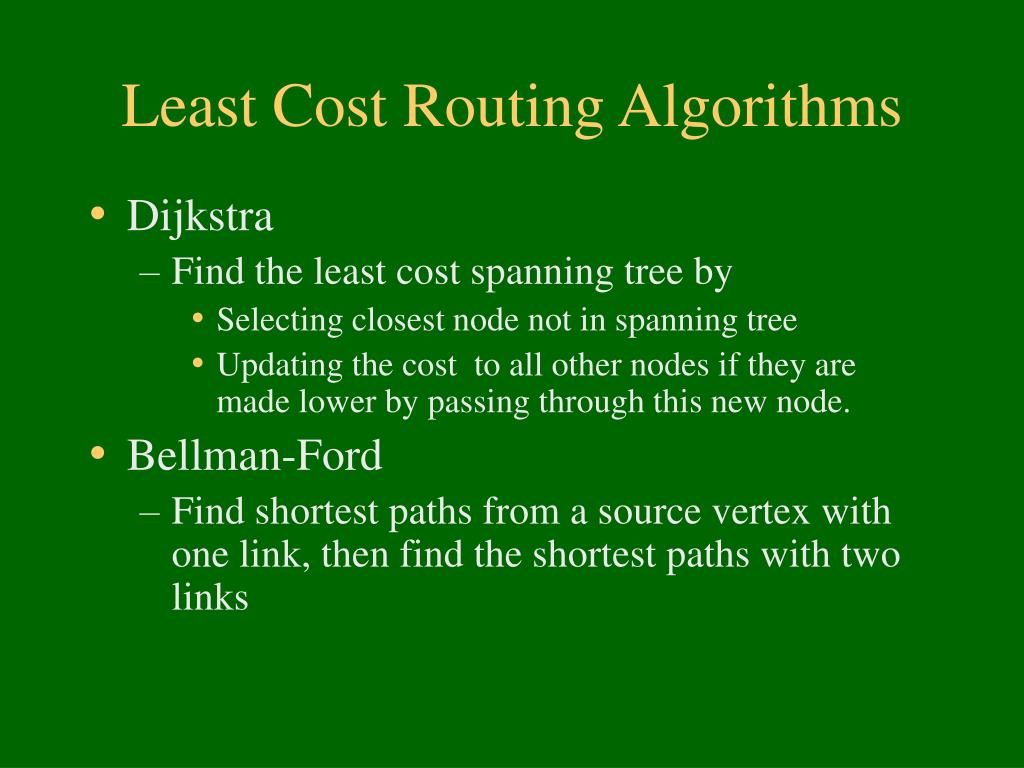 Least Cost Routing Algorithms

• Dijkstra
– Find the least cost spanning tree by
• Selecting closest node not in spanning tree
• Updating the cost to all other nodes if they are made lower by passing through this new node.

• Bellman-Ford
– Find shortest paths from a source vertex with one link, then find the shortest paths with two links